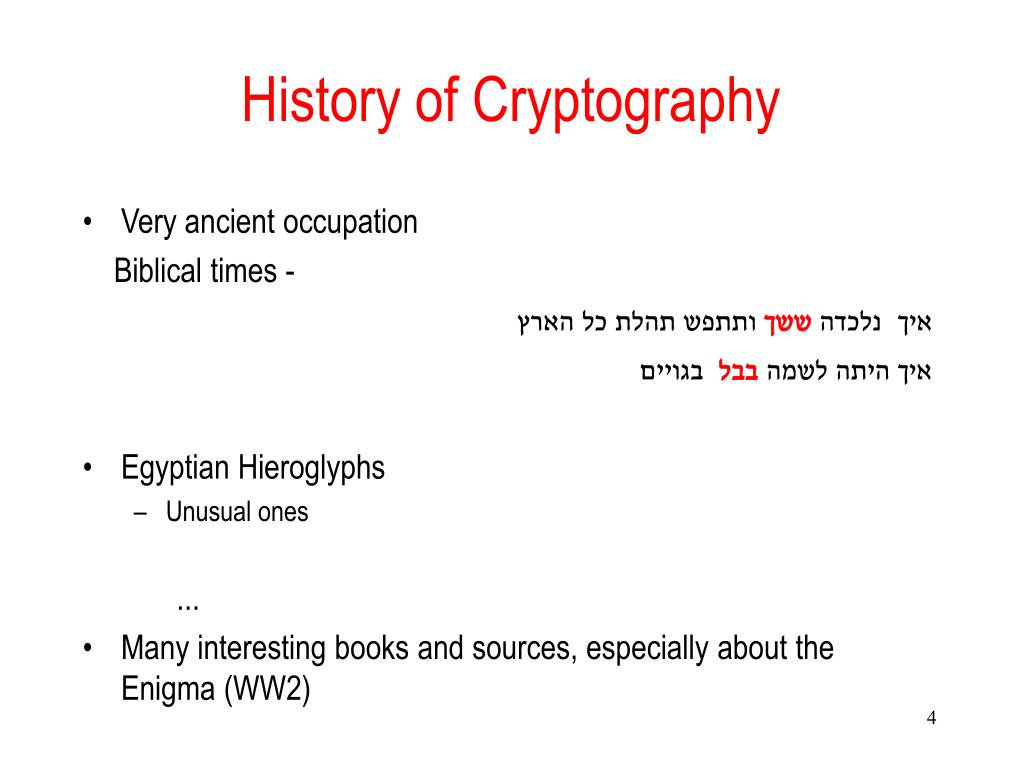 History of Cryptography

• Very ancient occupation
Biblical times -

איך נלכדה ששך ותתפש תהלת כל הארץ
איך היתה לשמה בבל בגויים

• Egyptian Hieroglyphs
– Unusual ones

...

• Many interesting books and sources, especially about the Enigma (WW2)

4